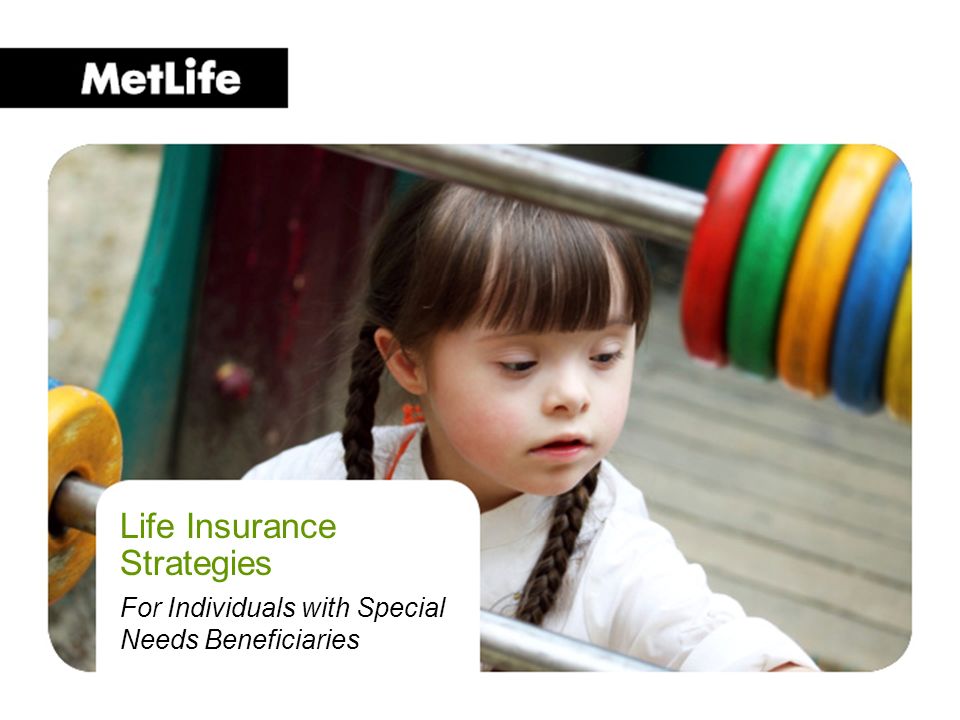 MetLife

Life Insurance Strategies

For Individuals with Special Needs Beneficiaries